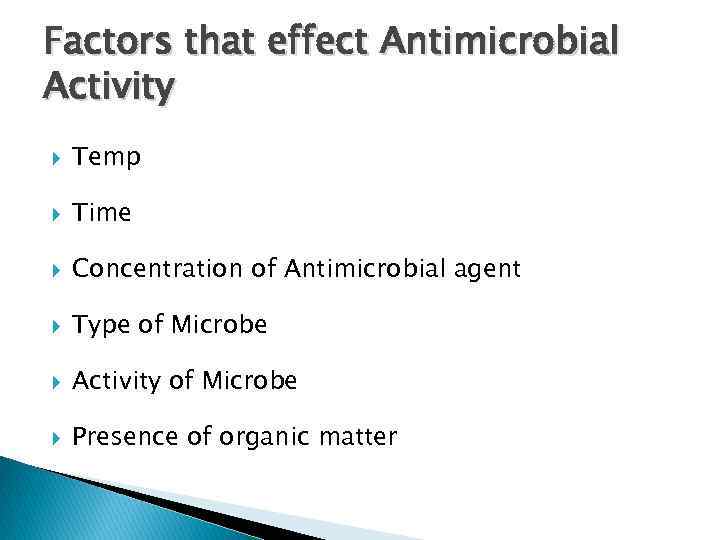 Factors that effect Antimicrobial Activity

Temp

Time

Concentration of Antimicrobial agent

Type of Microbe

Activity of Microbe

Presence of organic matter